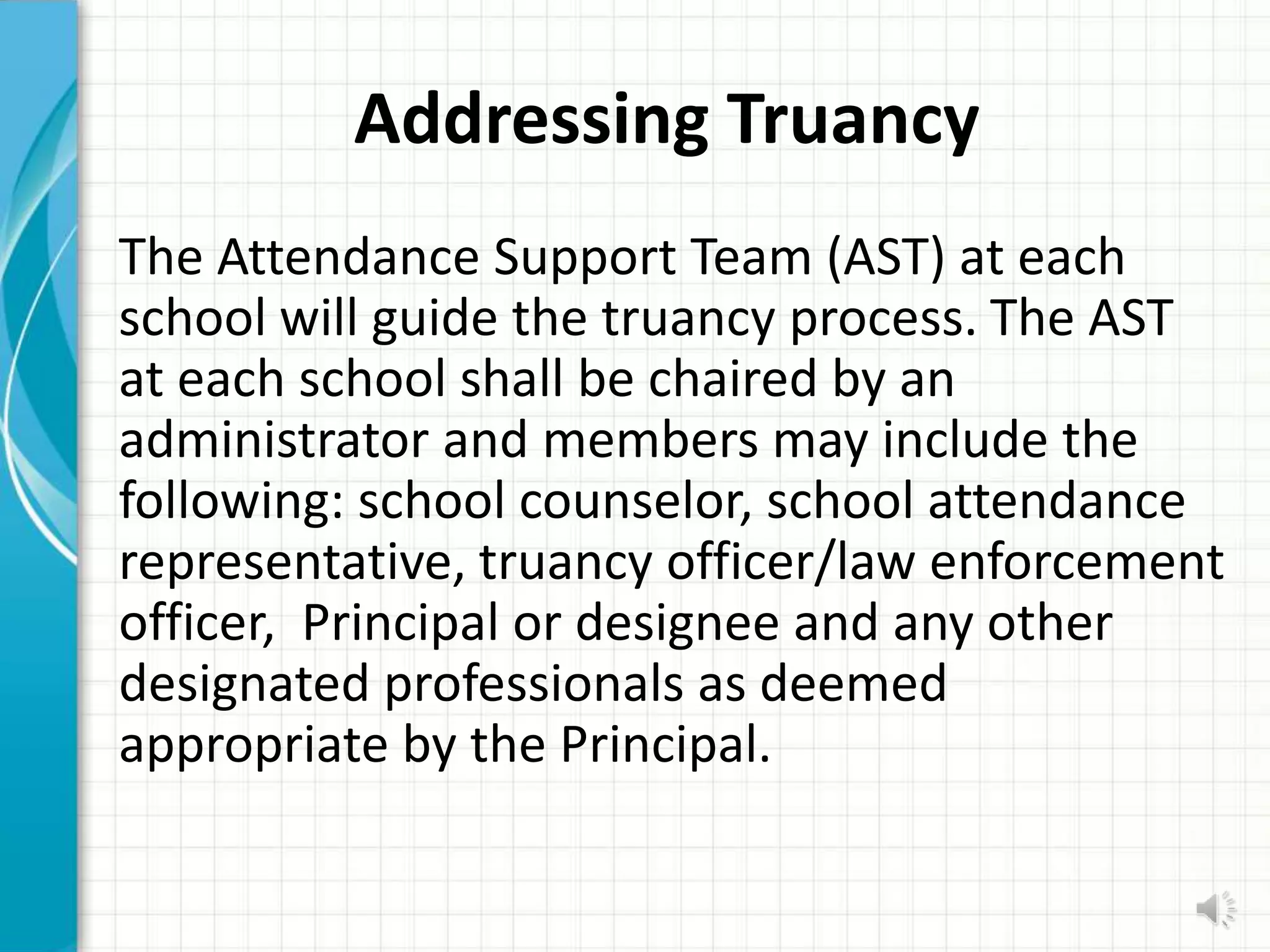 Addressing Truancy

The Attendance Support Team (AST) at each school will guide the truancy process. The AST at each school shall be chaired by an administrator and members may include the following: school counselor, school attendance representative, truancy officer/law enforcement officer,  Principal or designee and any other designated professionals as deemed appropriate by the Principal.